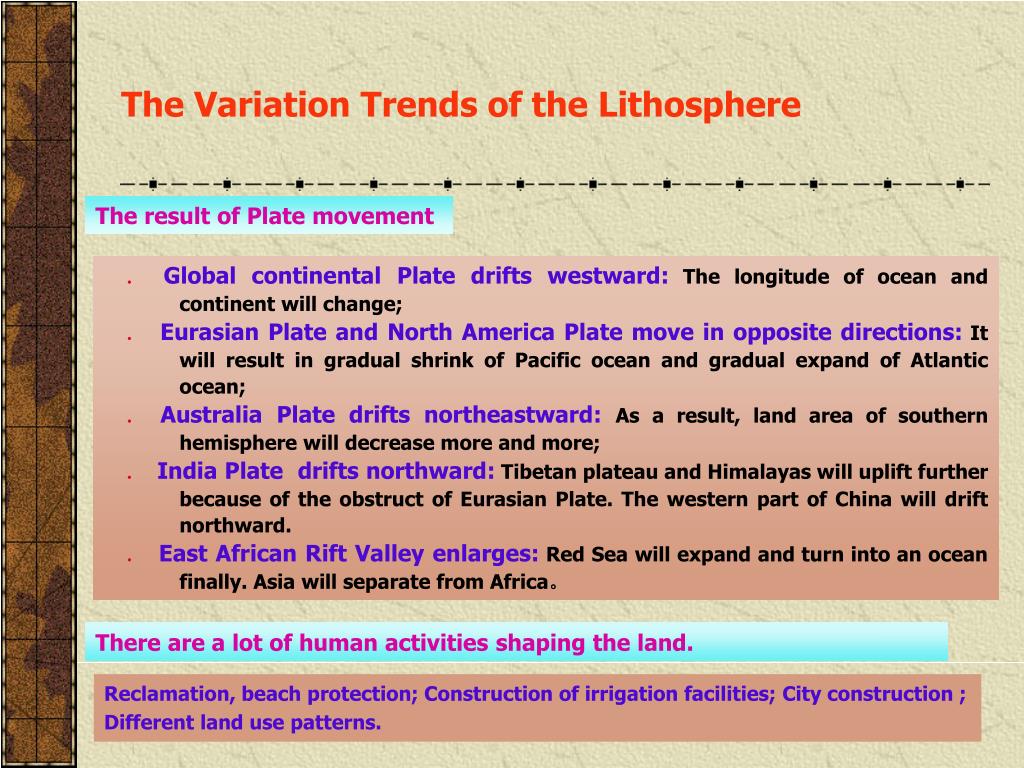 The Variation Trends of the Lithosphere

The result of Plate movement

. Global continental Plate drifts westward: The longitude of ocean and continent will change;

. Eurasian Plate and North America Plate move in opposite directions: It will result in gradual shrink of Pacific ocean and gradual expand of Atlantic ocean;

. Australia Plate drifts northeastward: As a result, land area of southern hemisphere will decrease more and more;

. India Plate drifts northward: Tibetan plateau and Himalayas will uplift further because of the obstruct of Eurasian Plate. The western part of China will drift northward.

. East African Rift Valley enlarges: Red Sea will expand and turn into an ocean finally. Asia will separate from Africa。

There are a lot of human activities shaping the land.

Reclamation, beach protection; Construction of irrigation facilities; City construction ; Different land use patterns.